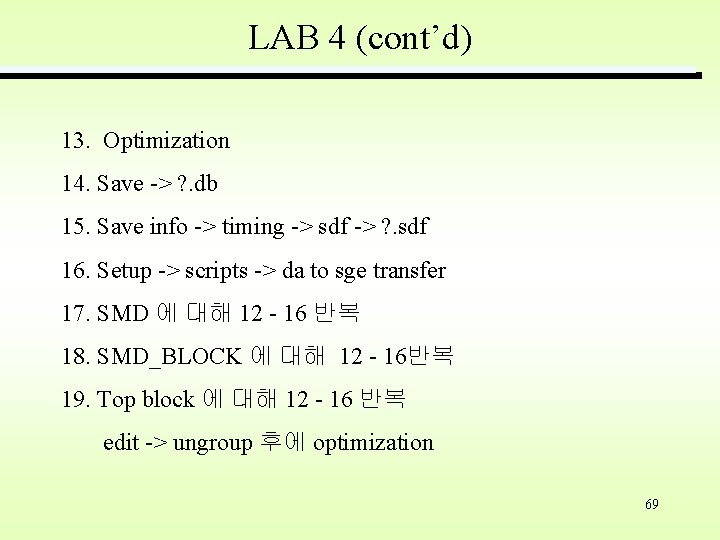 LAB 4 (cont'd)

13. Optimization

14. Save -> ?.db

15. Save info -> timing -> sdf -> ?.sdf

16. Setup -> scripts -> da to sge transfer

17. SMD 에 대해 12 - 16 반복

18. SMD_BLOCK 에 대해 12 - 16반복

19. Top block 에 대해 12 - 16 반복

edit -> ungroup 후에 optimization

69